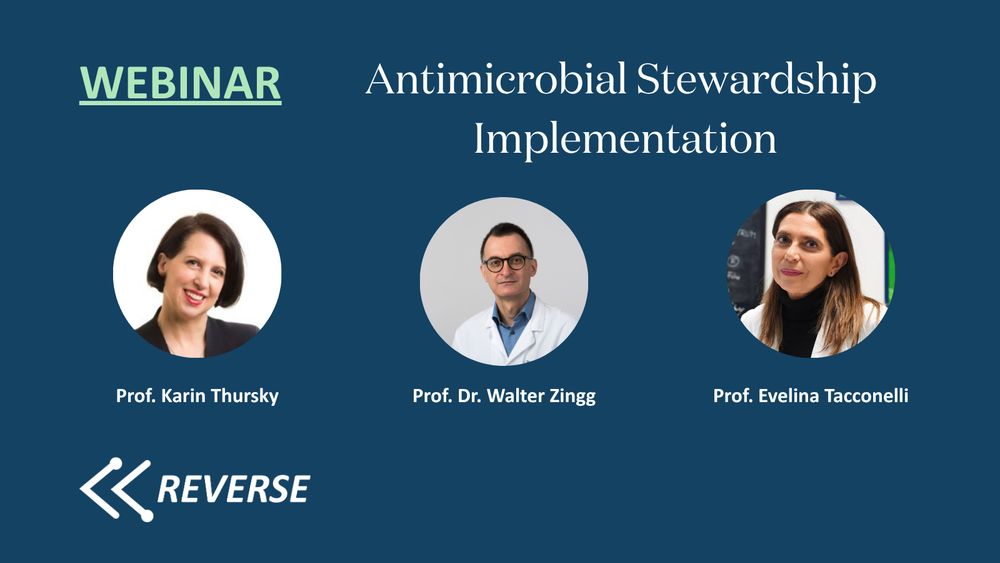 WEBINAR

Antimicrobial Stewardship Implementation

Prof. Karin Thursky

Prof. Dr. Walter Zingg

Prof. Evelina Tacconelli

REVERSE